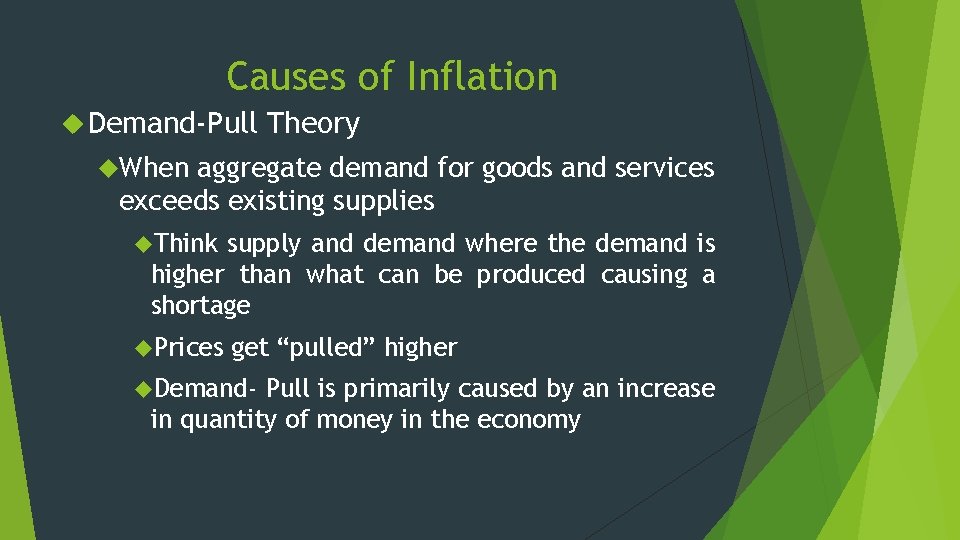 Causes of Inflation

Demand-Pull Theory

When aggregate demand for goods and services exceeds existing supplies

Think supply and demand where the demand is higher than what can be produced causing a shortage

Prices get “pulled” higher

Demand- Pull is primarily caused by an increase in quantity of money in the economy